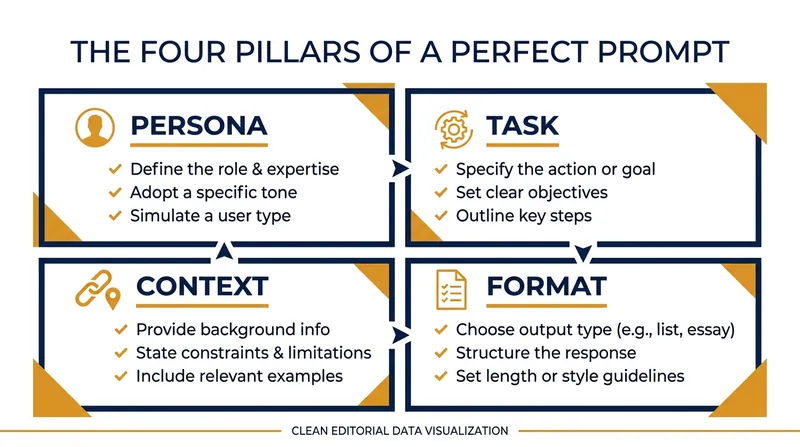 THE FOUR PILLARS OF A PERFECT PROMPT

PERSONA
✓ Define the role & expertise
✓ Adopt a specific tone
✓ Simulate a user type

TASK
✓ Specify the action or goal
✓ Set clear objectives
✓ Outline key steps

CONTEXT
✓ Provide background info
✓ State constraints & limitations
✓ Include relevant examples

FORMAT
✓ Choose output type (e.g., list, essay)
✓ Structure the response
✓ Set length or style guidelines

CLEAN EDITORIAL DATA VISUALIZATION